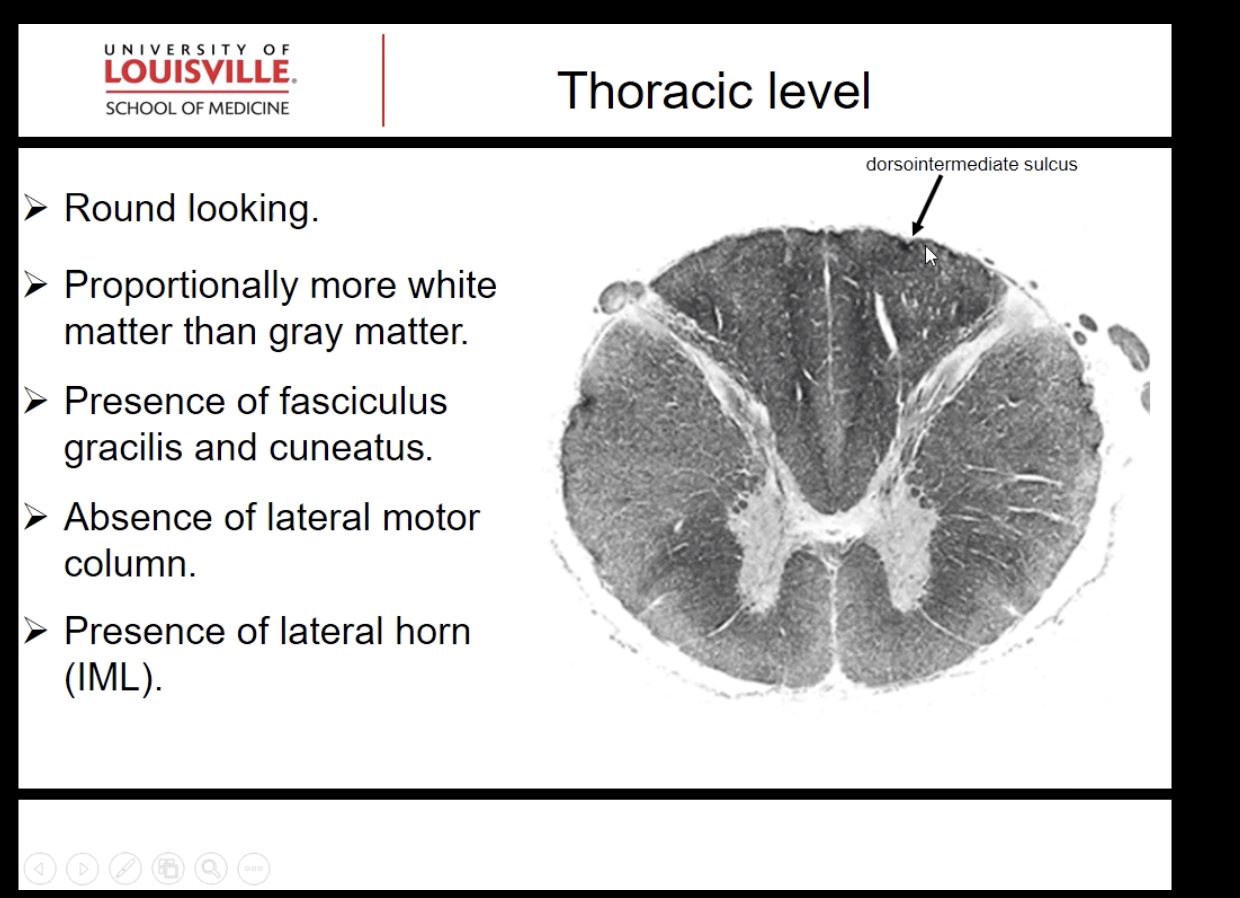 UNIVERSITY OF
LOUISVILLE.
SCHOOL OF MEDICINE

Thoracic level

➢ Round looking.

➢ Proportionally more white matter than gray matter.

➢ Presence of fasciculus gracilis and cuneatus.

➢ Absence of lateral motor column.

➢ Presence of lateral horn (IML).

dorsointermediate sulcus